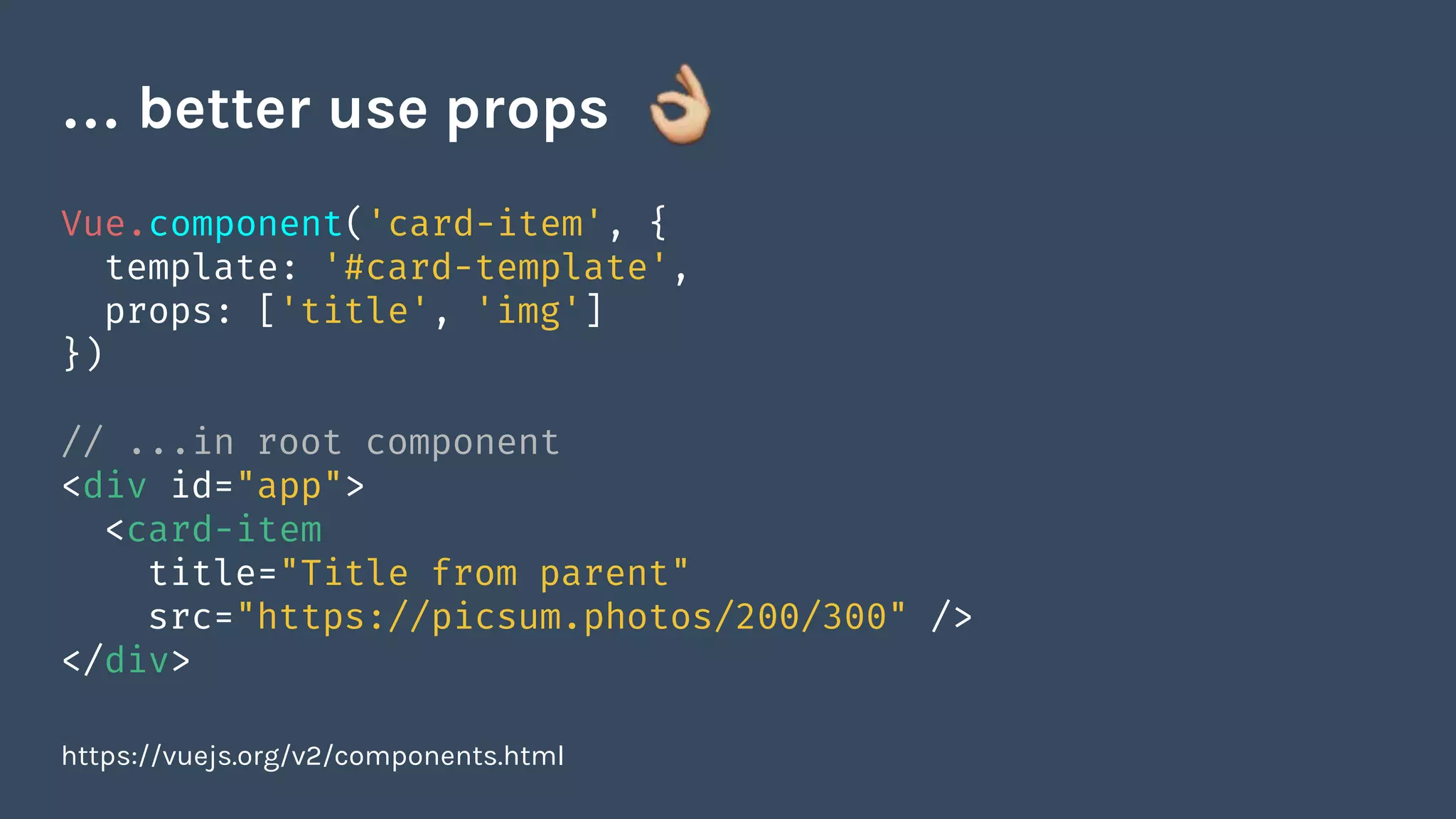 ... better use props 👌

Vue.component('card-item', {
  template: '#card-template',
  props: ['title', 'img']
})

// ...in root component
<div id="app">
  <card-item
    title="Title from parent"
    src="https://picsum.photos/200/300" />
</div>

https://vuejs.org/v2/components.html